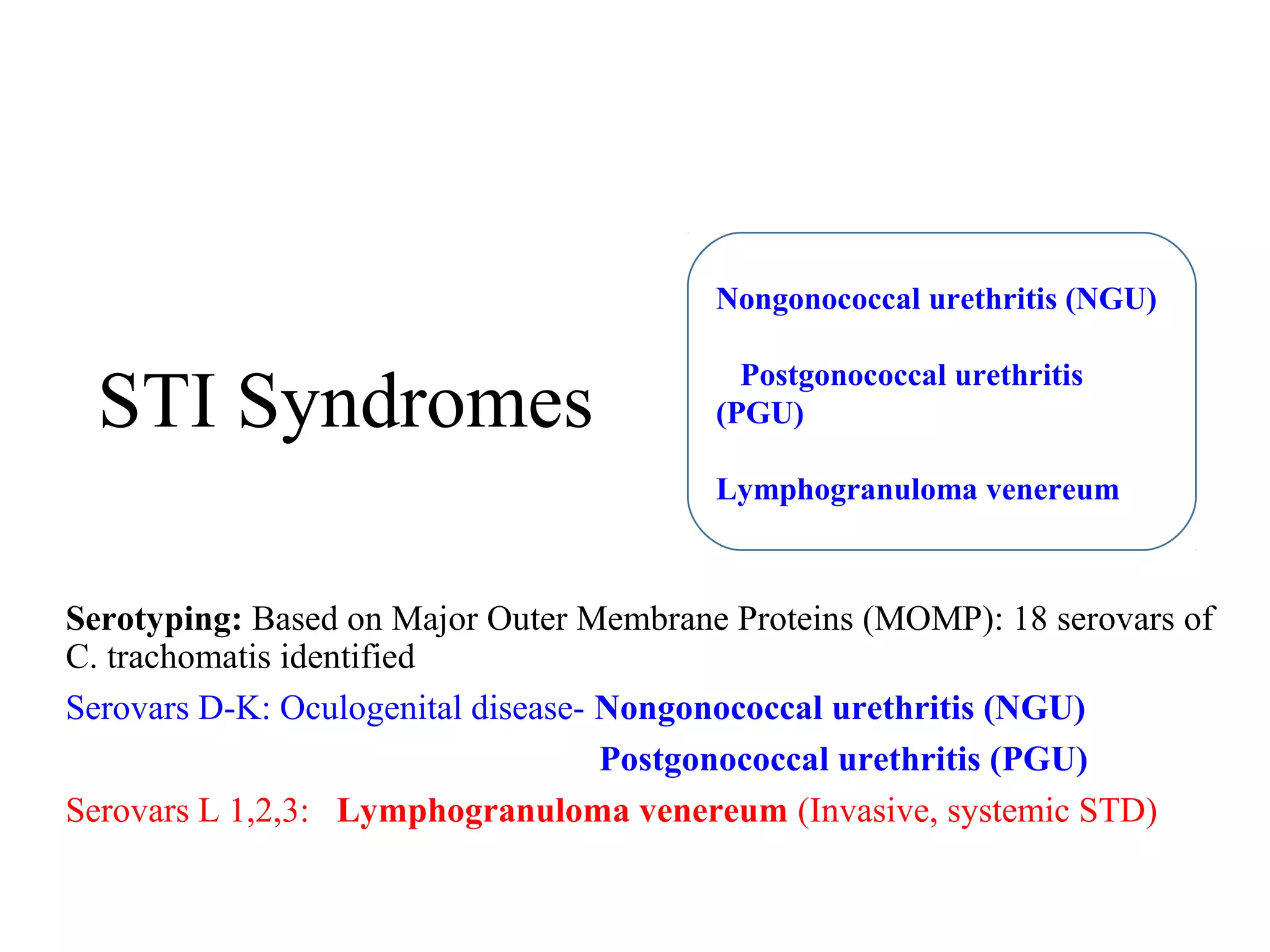 STI Syndromes

Nongonococcal urethritis (NGU)

Postgonococcal urethritis (PGU)

Lymphogranuloma venereum

Serotyping: Based on Major Outer Membrane Proteins (MOMP): 18 serovars of C. trachomatis identified

Serovars D-K: Oculogenital disease- Nongonococcal urethritis (NGU)

Postgonococcal urethritis (PGU)

Serovars L 1,2,3: Lymphogranuloma venereum (Invasive, systemic STD)